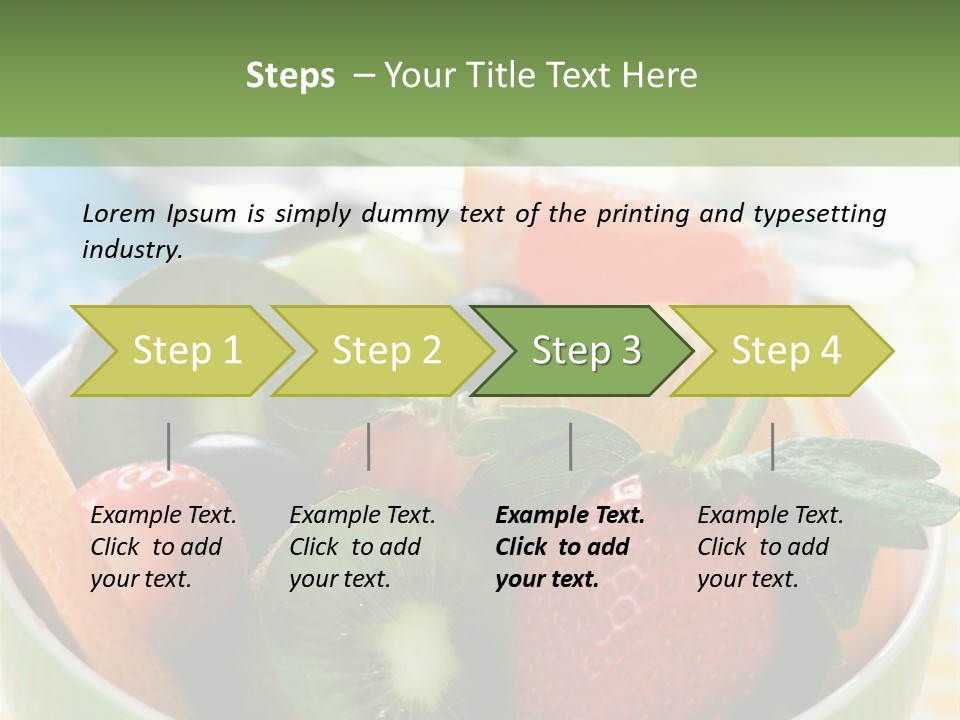 Steps – Your Title Text Here

Lorem Ipsum is simply dummy text of the printing and typesetting industry.

Step 1

Step 2

Step 3

Step 4

Example Text. Click to add your text.

Example Text. Click to add your text.

Example Text. Click to add your text.

Example Text. Click to add your text.